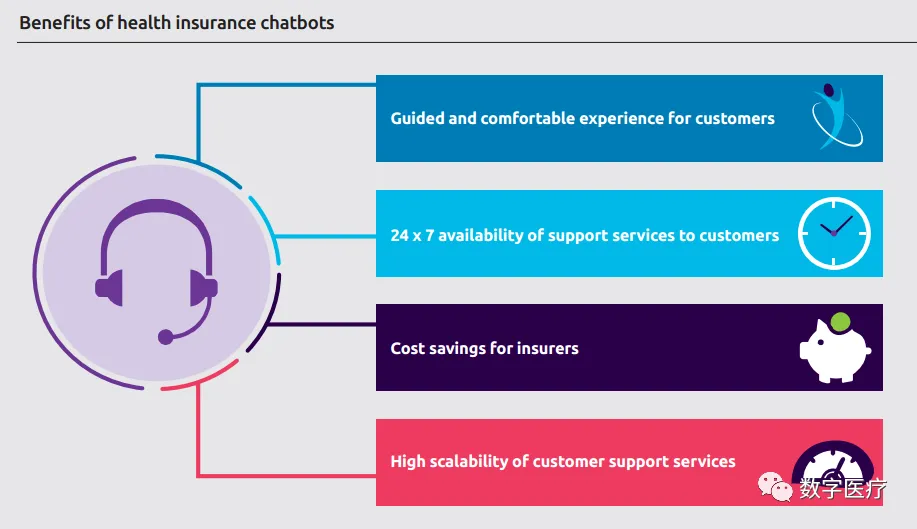 Benefits of health insurance chatbots

Guided and comfortable experience for customers

24 x 7 availability of support services to customers

Cost savings for insurers

High scalability of customer support services

数字医疗